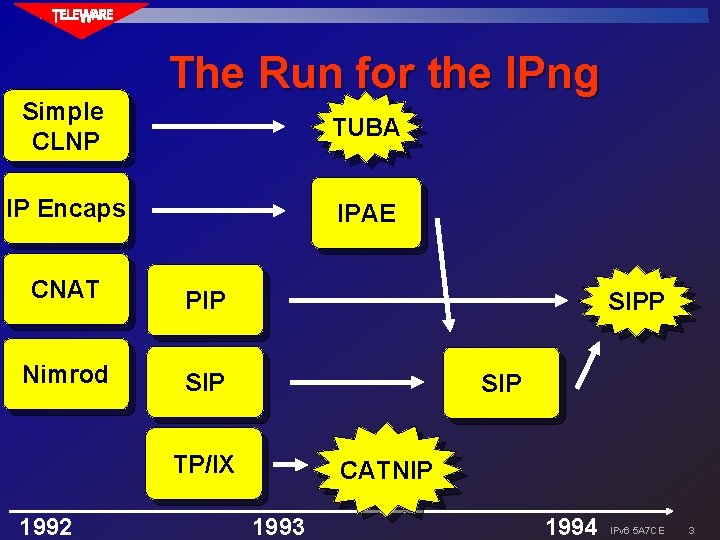 TELEWARE

The Run for the IPng

Simple CLNP

TUBA

IP Encaps

IPAE

CNAT

PIP

SIPP

Nimrod

SIP

SIP

TP/IX

CATNIP

1992

1993

1994

IPv6 5A7CE

3